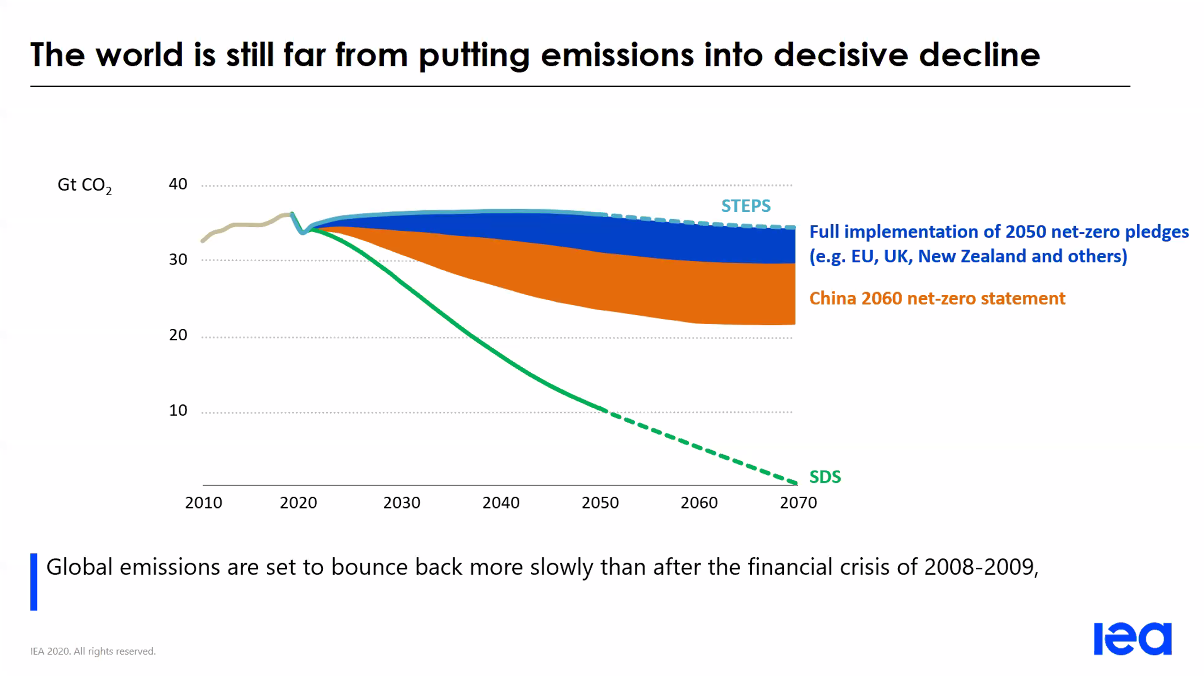 The world is still far from putting emissions into decisive decline

Gt $CO_2$

40

30

20

10

2010 2020 2030 2040 2050 2060 2070

STEPS

Full implementation of 2050 net-zero pledges (e.g. EU, UK, New Zealand and others)

China 2060 net-zero statement

SDS

Global emissions are set to bounce back more slowly than after the financial crisis of 2008-2009,

IEA 2020. All rights reserved.

iea